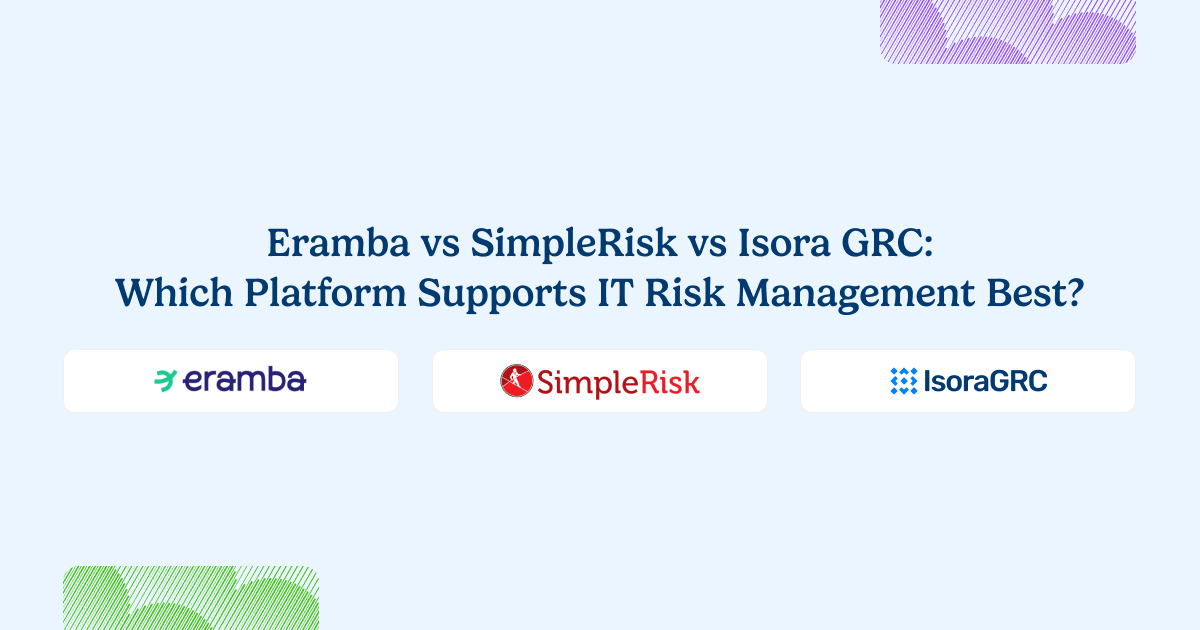 Eramba vs SimpleRisk vs Isora GRC:
Which Platform Supports IT Risk Management Best?

eramba

SimpleRisk

IsoraGRC